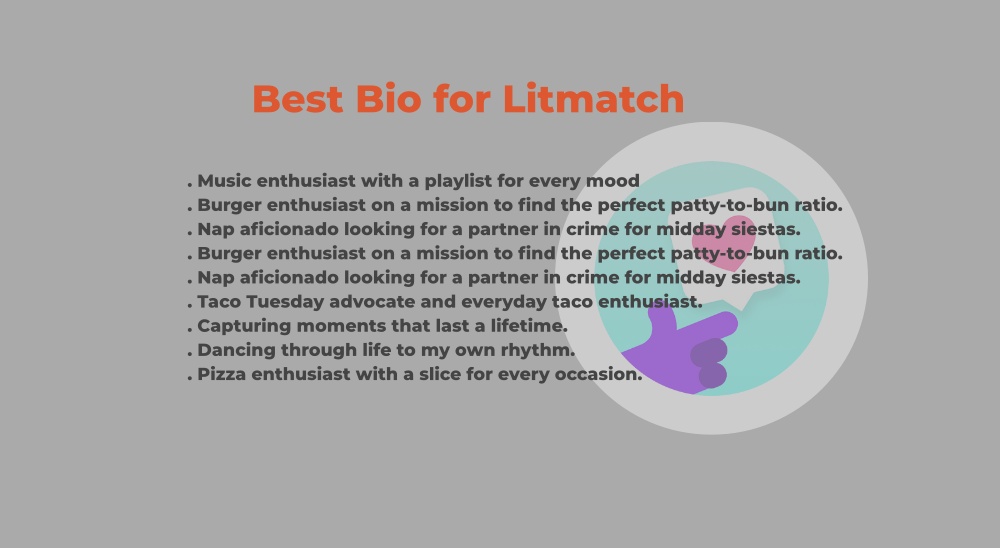 Best Bio for Litmatch

. Music enthusiast with a playlist for every mood
. Burger enthusiast on a mission to find the perfect patty-to-bun ratio.
. Nap aficionado looking for a partner in crime for midday siestas.
. Burger enthusiast on a mission to find the perfect patty-to-bun ratio.
. Nap aficionado looking for a partner in crime for midday siestas.
. Taco Tuesday advocate and everyday taco enthusiast.
. Capturing moments that last a lifetime.
. Dancing through life to my own rhythm.
. Pizza enthusiast with a slice for every occasion.